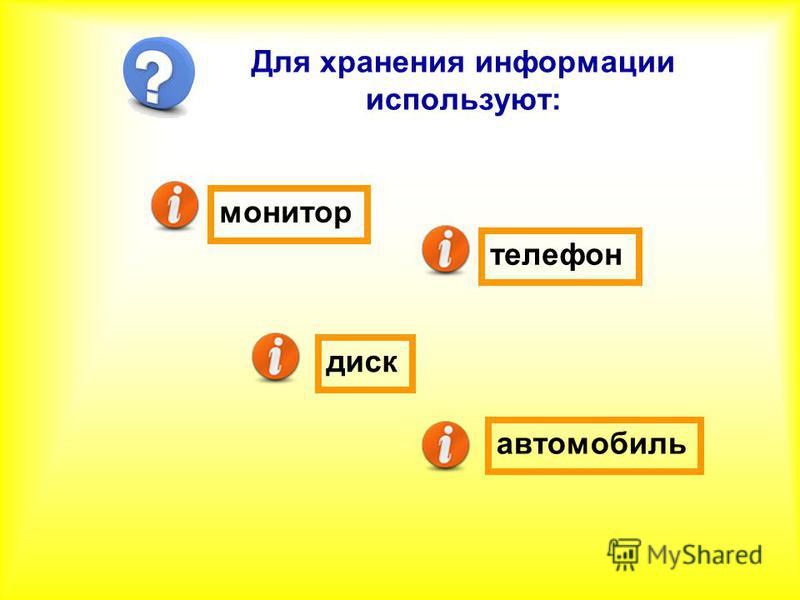 Для хранения информации используют:

монитор

телефон

диск

автомобиль

MyShared